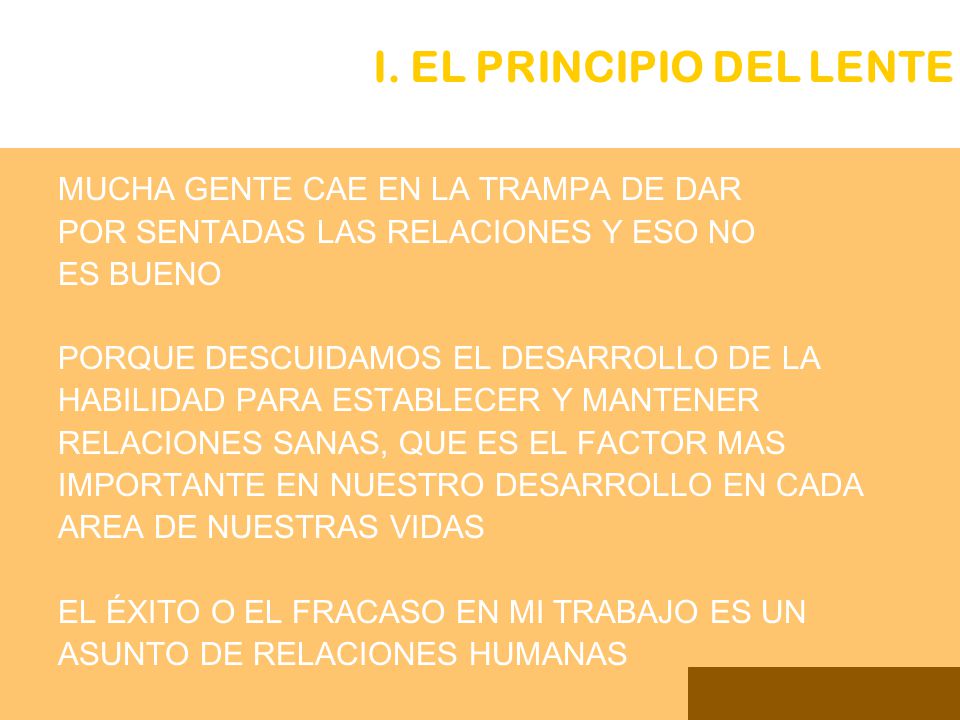 I. EL PRINCIPIO DEL LENTE

MUCHA GENTE CAE EN LA TRAMPA DE DAR POR SENTADAS LAS RELACIONES Y ESO NO ES BUENO

PORQUE DESCUIDAMOS EL DESARROLLO DE LA HABILIDAD PARA ESTABLECER Y MANTENER RELACIONES SANAS, QUE ES EL FACTOR MAS IMPORTANTE EN NUESTRO DESARROLLO EN CADA AREA DE NUESTRAS VIDAS

EL ÉXITO O EL FRACASO EN MI TRABAJO ES UN ASUNTO DE RELACIONES HUMANAS